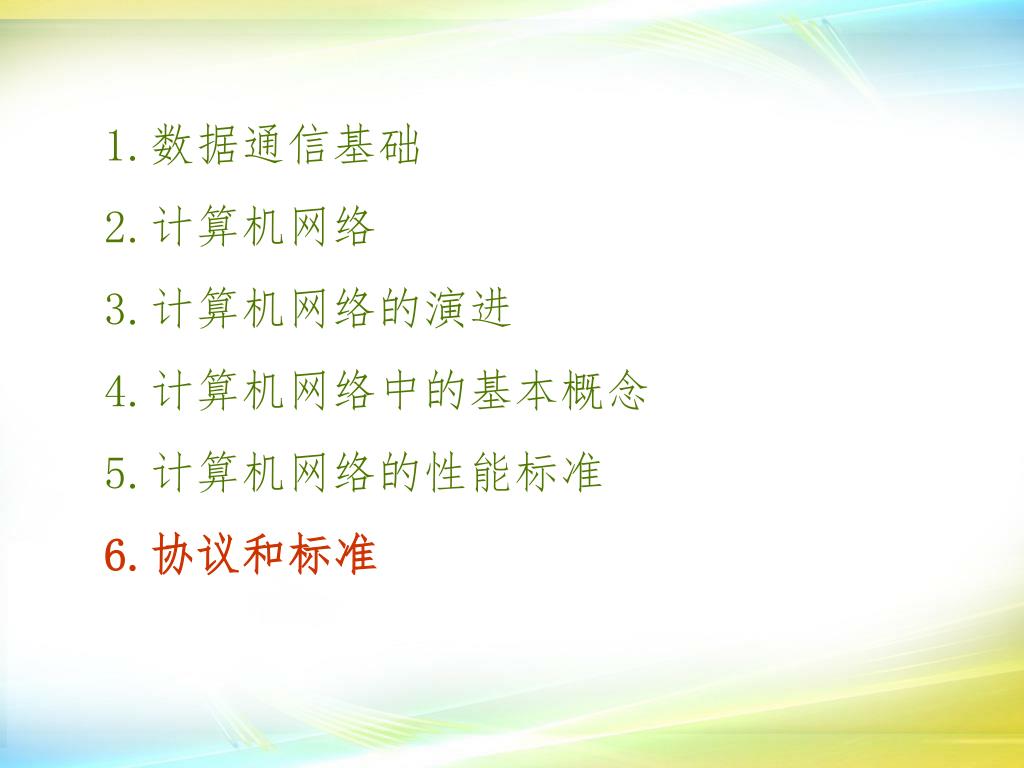 1. 数据通信基础

2. 计算机网络

3. 计算机网络的演进

4. 计算机网络中的基本概念

5. 计算机网络的性能标准

6. 协议和标准